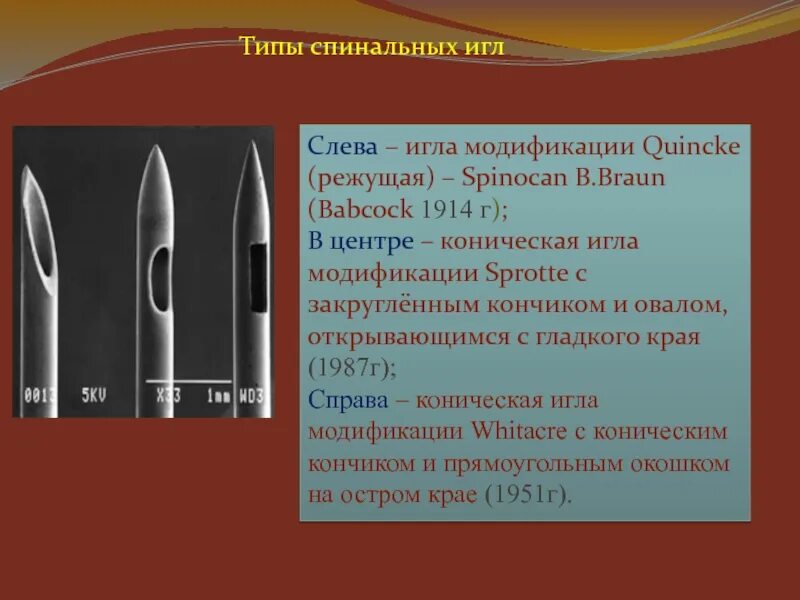 Типы спинальных игл

0013 5KV X33 1mm WD3

Слева – игла модификации Quincke (режущая) – Spinocan B.Braun (Babcock 1914 г);
В центре – коническая игла модификации Sprotte с закруглённым кончиком и овалом, открывающимся с гладкого края (1987г);
Справа – коническая игла модификации Whitacre с коническим кончиком и прямоугольным окошком на остром крае (1951г).